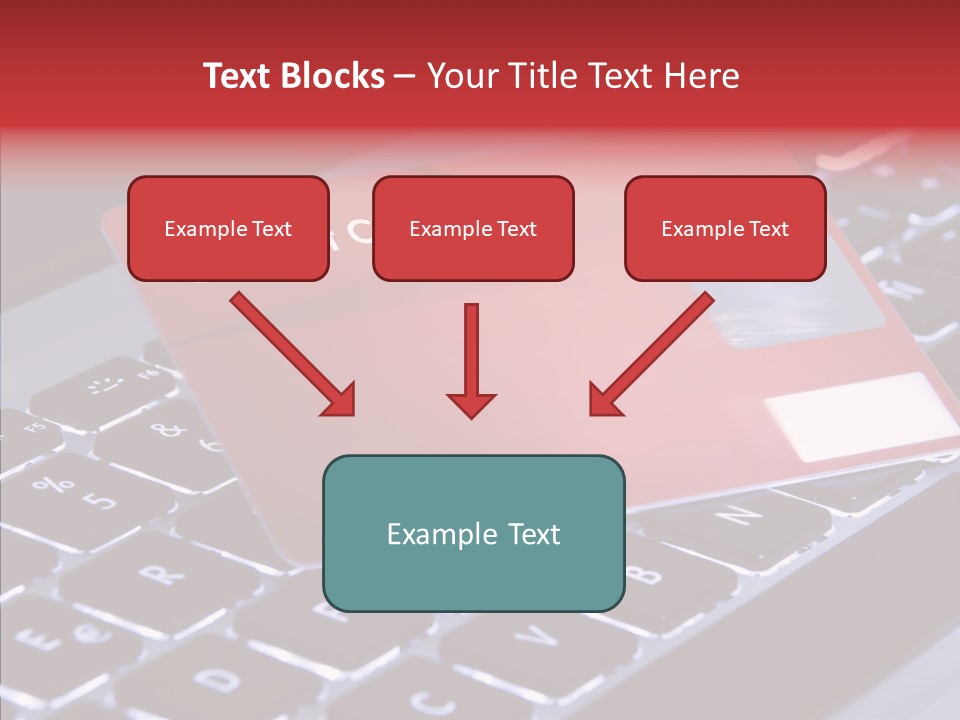 Text Blocks – Your Title Text Here

Example Text

Example Text

Example Text

Example Text